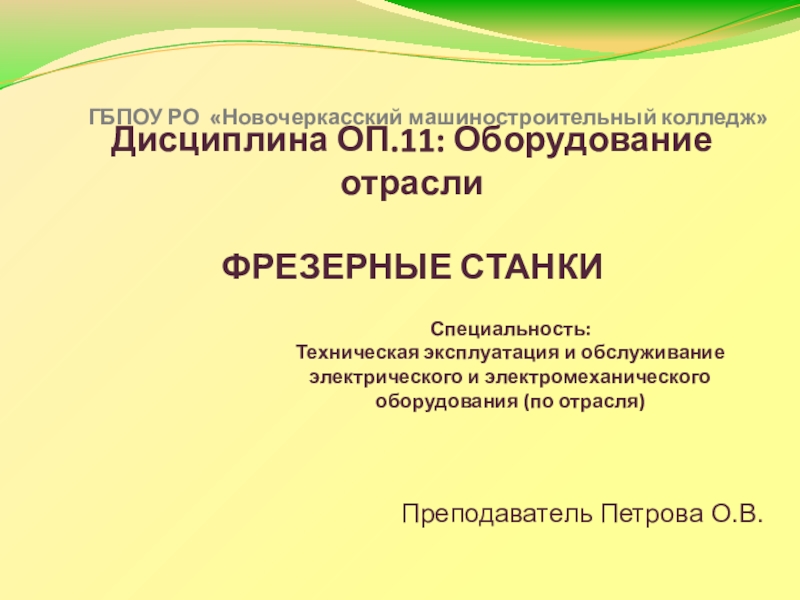 ГБПОУ РО «Новочеркасский машиностроительный колледж»

Дисциплина ОП.11: Оборудование отрасли

ФРЕЗЕРНЫЕ СТАНКИ

Специальность:
Техническая эксплуатация и обслуживание электрического и электромеханического оборудования (по отрасля)

Преподаватель Петрова О.В.